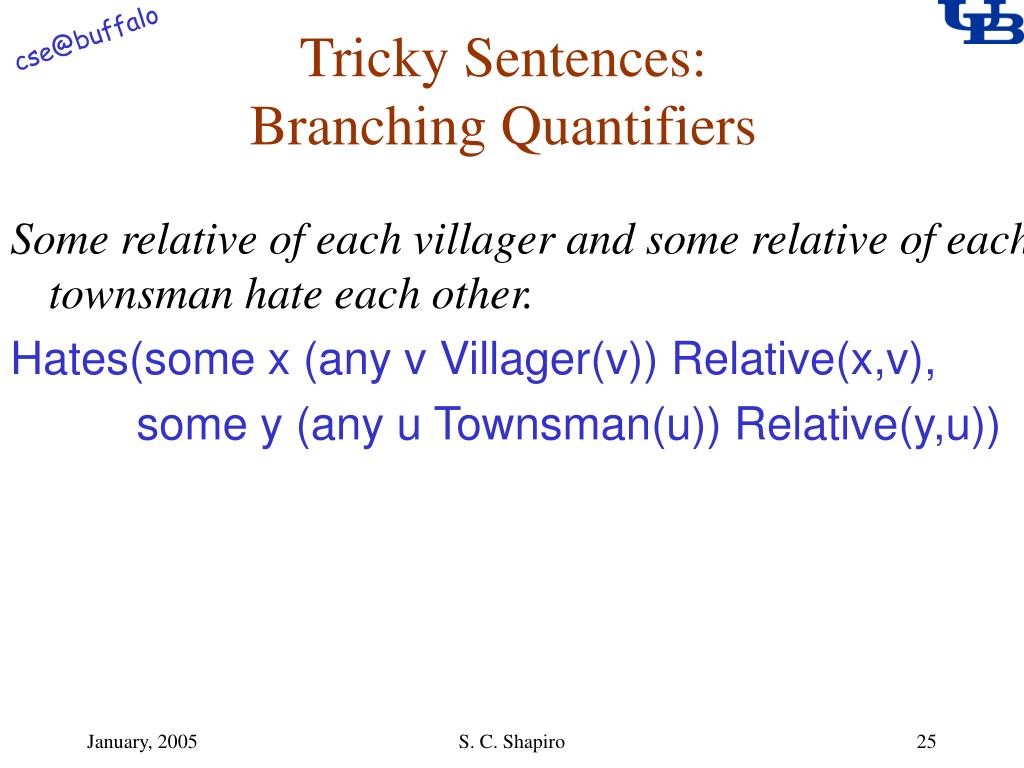 cse@buffalo

UB

Tricky Sentences:
Branching Quantifiers

Some relative of each villager and some relative of each townsman hate each other.

Hates(some x (any v Villager(v)) Relative(x,v),
some y (any u Townsman(u)) Relative(y,u))

January, 2005

S. C. Shapiro

25